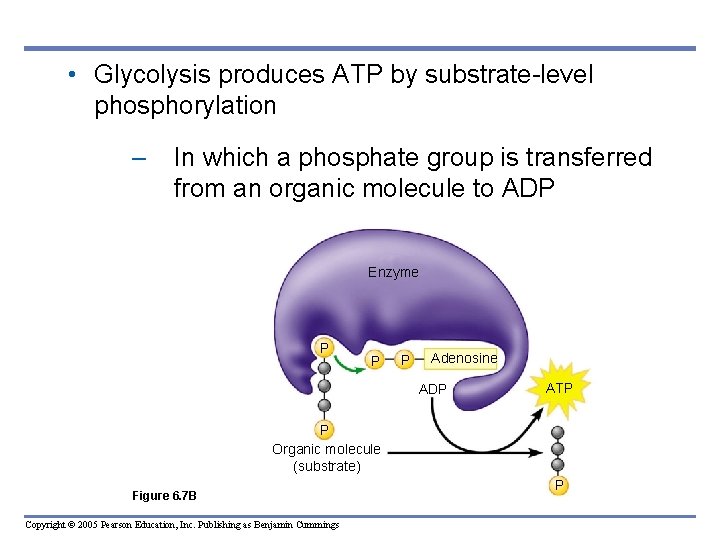 • Glycolysis produces ATP by substrate-level phosphorylation

– In which a phosphate group is transferred from an organic molecule to ADP

Enzyme

P

P

P

Adenosine

ADP

ATP

P

Organic molecule (substrate)

P

Figure 6.7B

Copyright © 2005 Pearson Education, Inc. Publishing as Benjamin Cummings